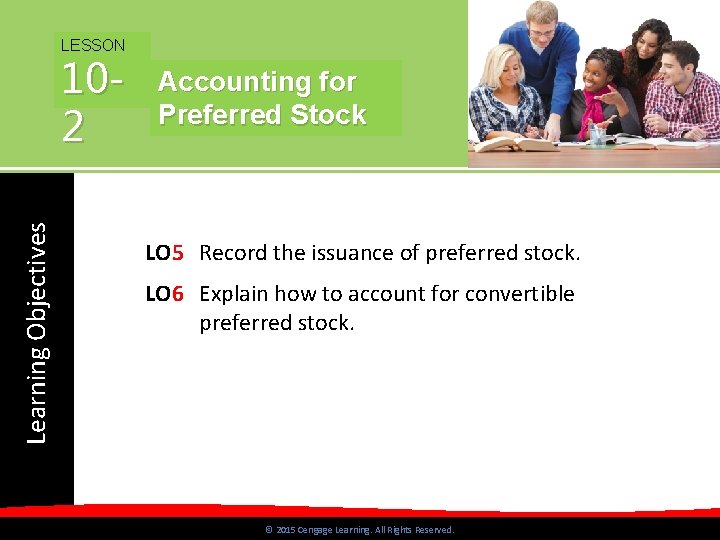 LESSON
10-2

Accounting for Preferred Stock

Learning Objectives

LO5 Record the issuance of preferred stock.

LO6 Explain how to account for convertible preferred stock.

© 2015 Cengage Learning. All Rights Reserved.